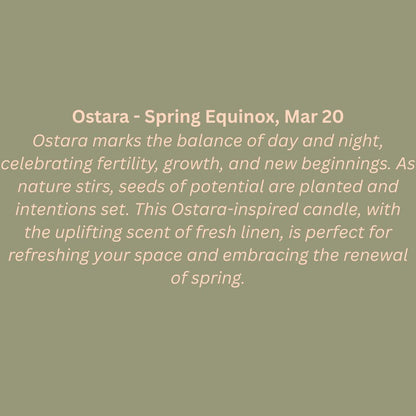 Ostara - Spring Equinox, Mar 20
Ostara marks the balance of day and night, celebrating fertility, growth, and new beginnings. As nature stirs, seeds of potential are planted and intentions set. This Ostara-inspired candle, with the uplifting scent of fresh linen, is perfect for refreshing your space and embracing the renewal of spring.